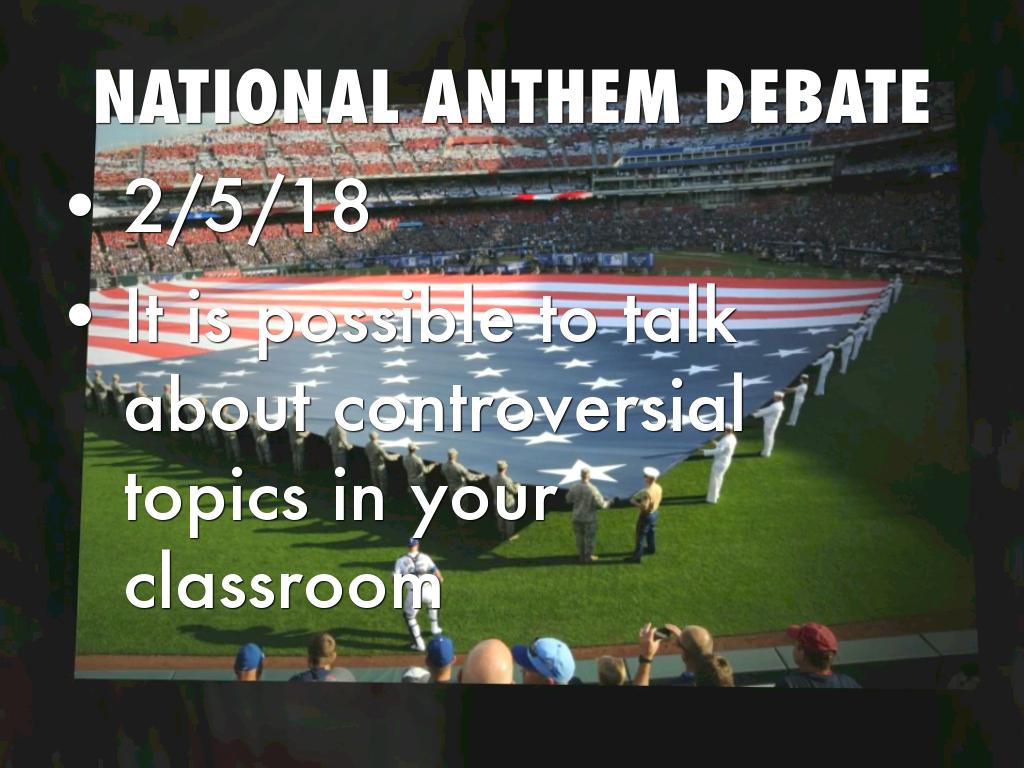 NATIONAL ANTHEM DEBATE

• 2/5/18
• It is possible to talk about controversial topics in your classroom